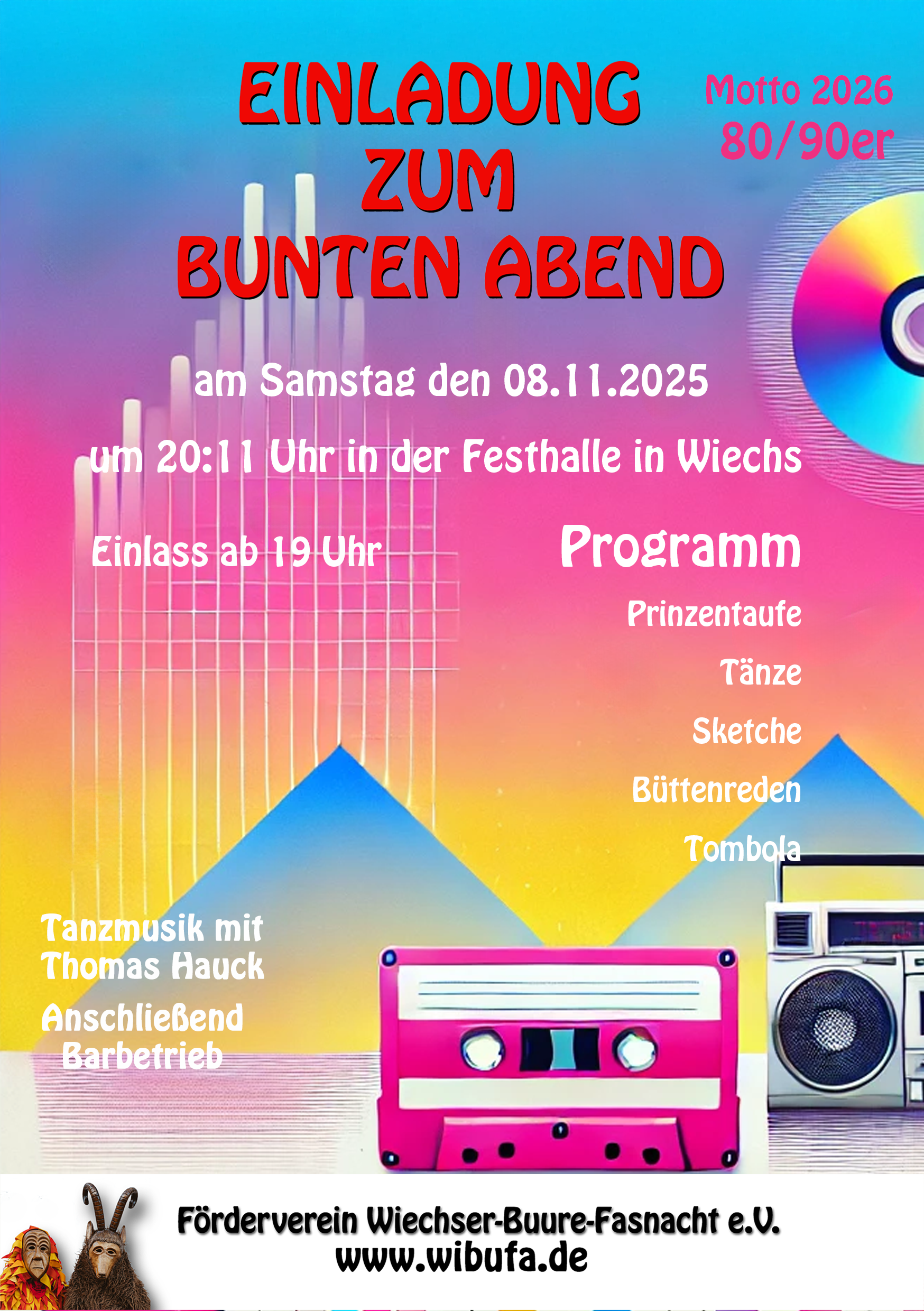 EINLADUNG
ZUM
BUNTEN ABEND

Motto 2026
80/90er

am Samstag den 08.11.2025

um 20:11 Uhr in der Festhalle in Wiechs

Einlass ab 19 Uhr

Programm

Prinzentaufe

Tänze

Sketche

Büttenreden

Tombola

Tanzmusik mit Thomas Hauck

Anschließend Barbetrieb

Förderverein Wiechser-Buure-Fasnacht e.V.
www.wibufa.de